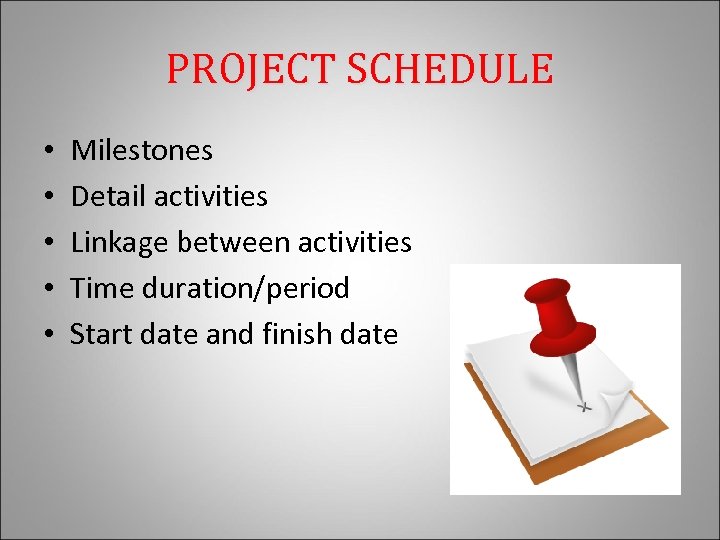 PROJECT SCHEDULE

• Milestones
• Detail activities
• Linkage between activities
• Time duration/period
• Start date and finish date